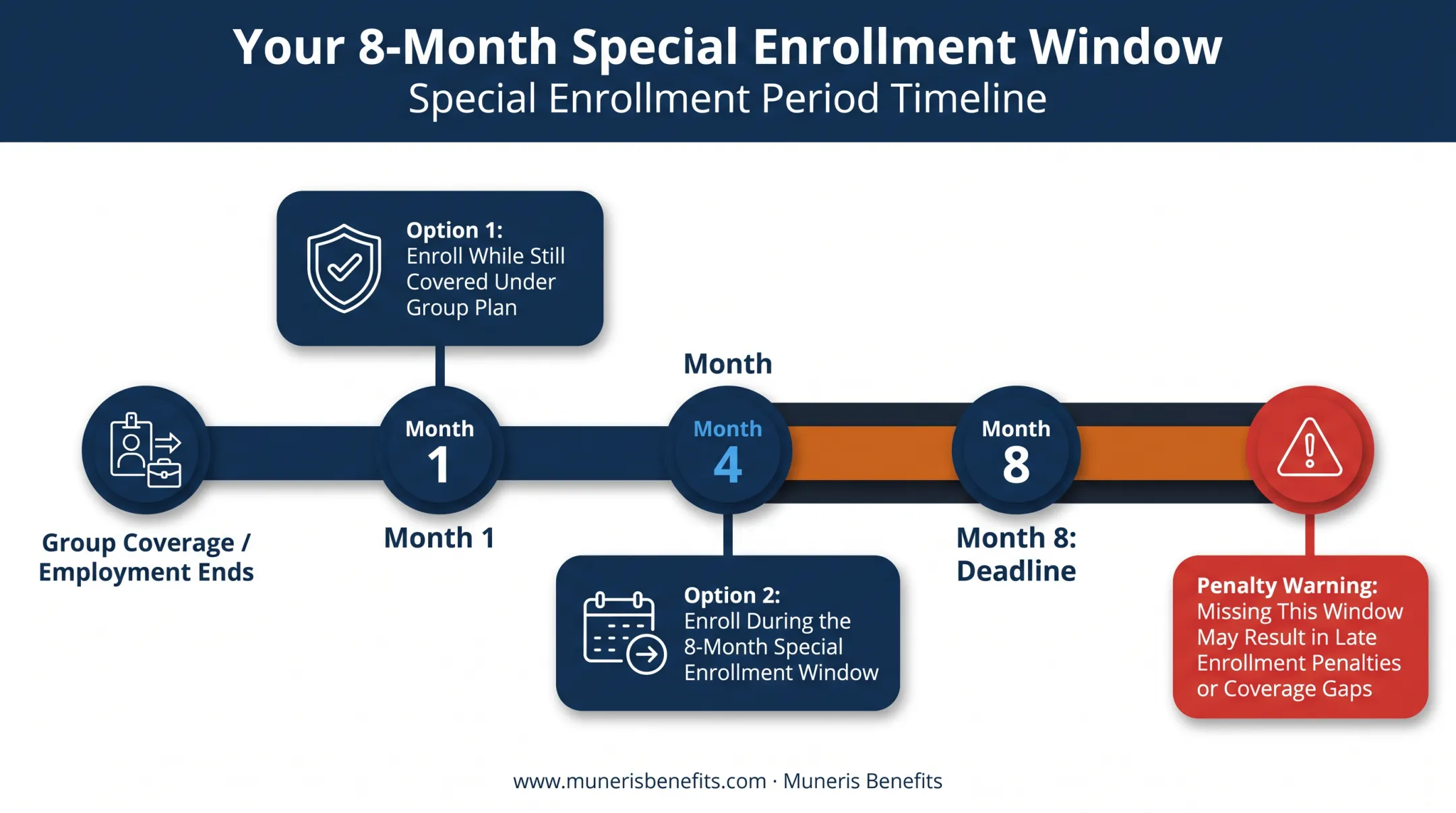 Your 8-Month Special Enrollment Window
Special Enrollment Period Timeline

Option 1:
Enroll While Still Covered Under Group Plan

Month

Month 1

Month 4

Month 8

Group Coverage / Employment Ends

Month 1

Month 8: Deadline

Option 2:
Enroll During the 8-Month Special Enrollment Window

Penalty Warning:
Missing This Window May Result in Late Enrollment Penalties or Coverage Gaps

www.munerisbenefits.com · Muneris Benefits